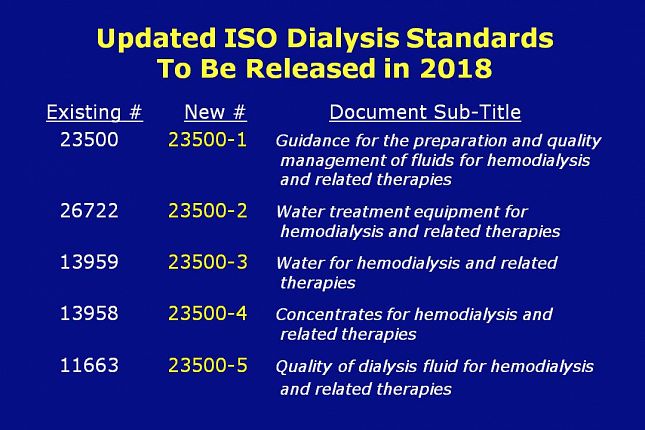 Updated ISO Dialysis Standards To Be Released in 2018

| Existing # | New # | Document Sub-Title |
|---|---|---|
| 23500 | 23500-1 | Guidance for the preparation and quality management of fluids for hemodialysis and related therapies |
| 26722 | 23500-2 | Water treatment equipment for hemodialysis and related therapies |
| 13959 | 23500-3 | Water for hemodialysis and related therapies |
| 13958 | 23500-4 | Concentrates for hemodialysis and related therapies |
| 11663 | 23500-5 | Quality of dialysis fluid for hemodialysis and related therapies |